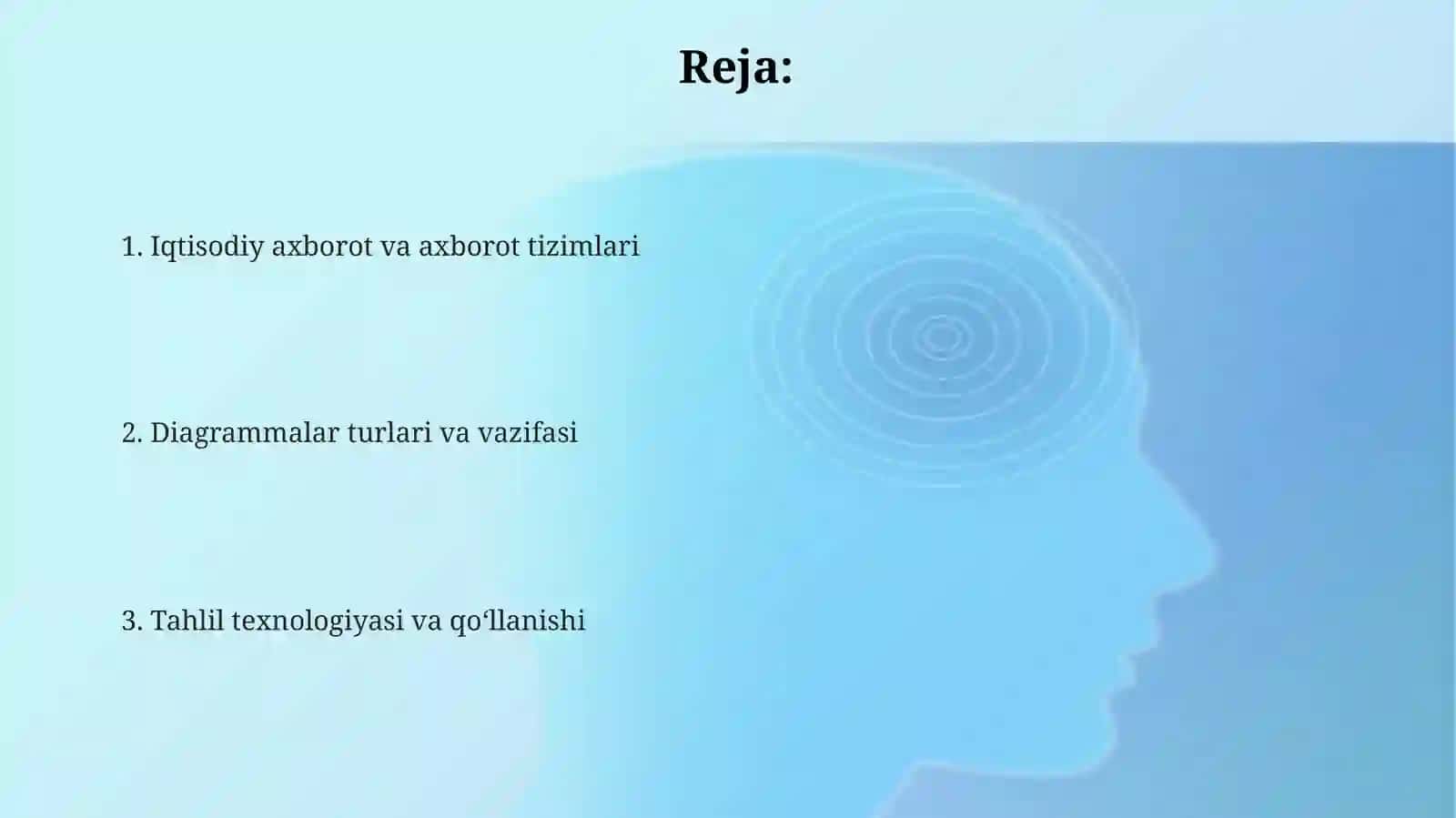 Reja:

1. Iqtisodiy axborot va axborot tizimlari

2. Diagrammalar turlari va vazifasi

3. Tahlil texnologiyasi va qo‘llanishi